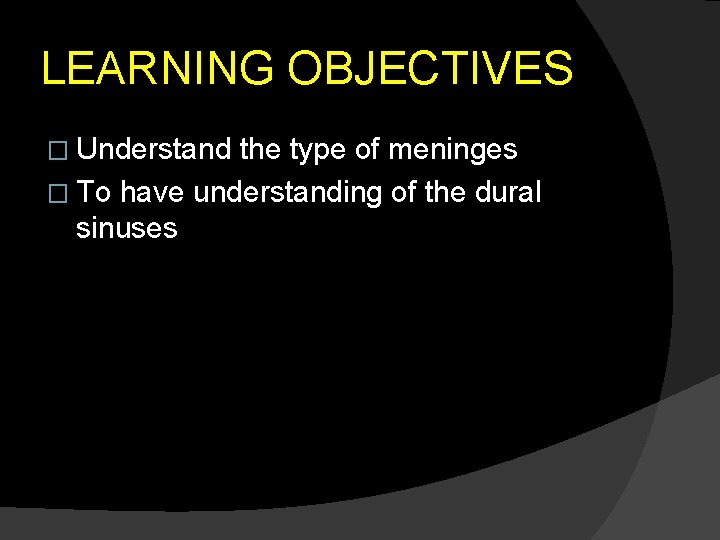 LEARNING OBJECTIVES

□ Understand the type of meninges
□ To have understanding of the dural sinuses